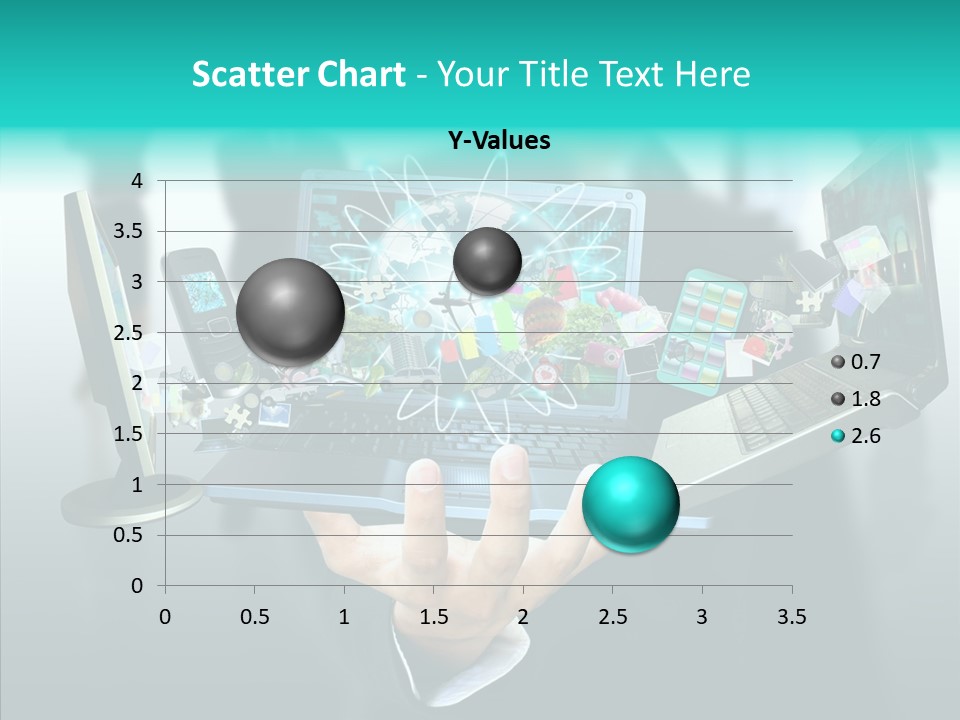 Scatter Chart - Your Title Text Here

Y-Values

4
3.5
3
2.5
2
1.5
1
0.5
0

0 0.5 1 1.5 2 2.5 3 3.5

0.7
1.8
2.6